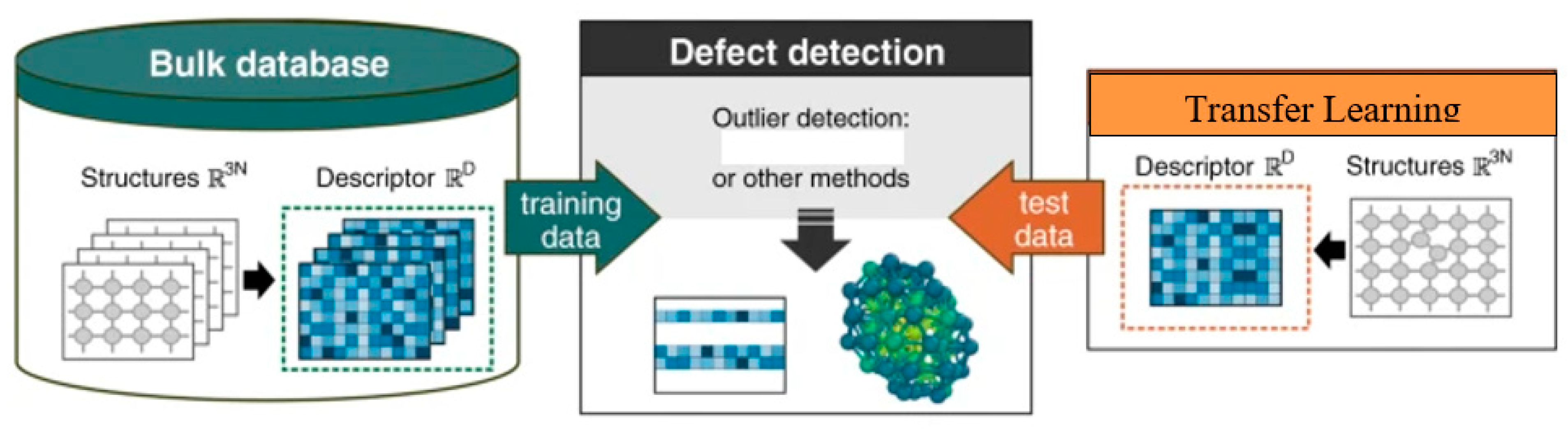 Bulk database

Structures $\mathbb{R}^{3N}$

Descriptor $\mathbb{R}^{D}$

training data

Defect detection

Outlier detection:

or other methods

test data

Transfer Learning

Descriptor $\mathbb{R}^{D}$

Structures $\mathbb{R}^{3N}$